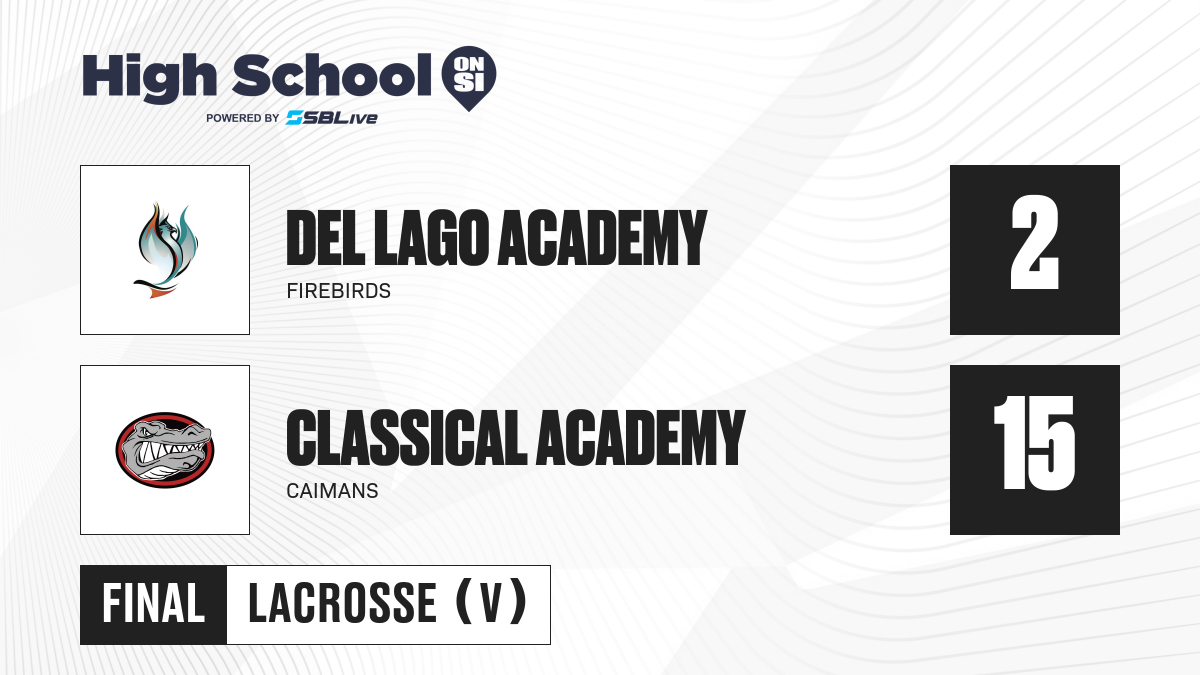 High School ON SI
POWERED BY SBLive

DEL LAGO ACADEMY
FIREBIRDS
2

CLASSICAL ACADEMY
CAIMANS
15

FINAL LACROSSE (V)